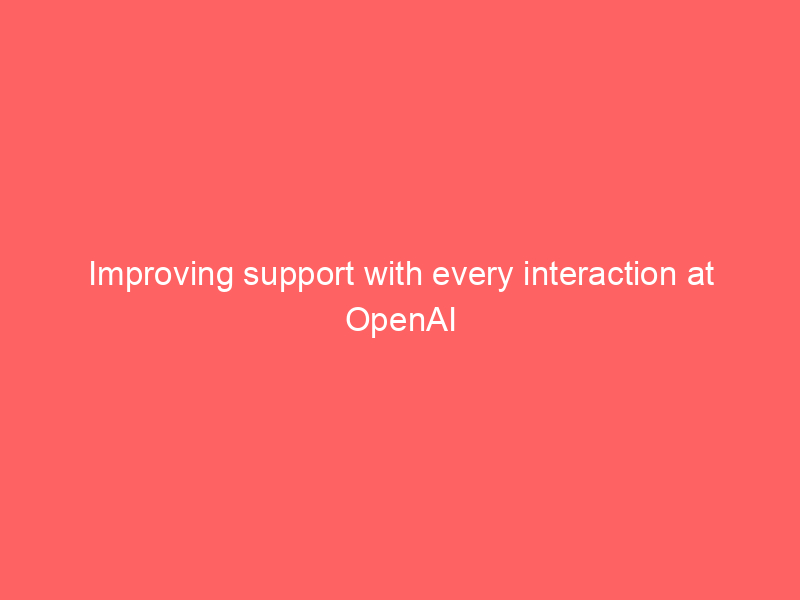 Improving support with every interaction at OpenAI